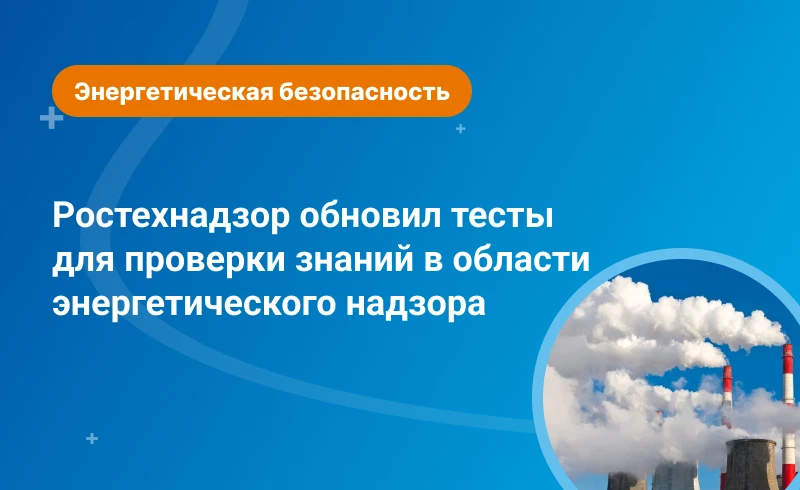 Энергетическая безопасность

Ростехнадзор обновил тесты для проверки знаний в области энергетического надзора